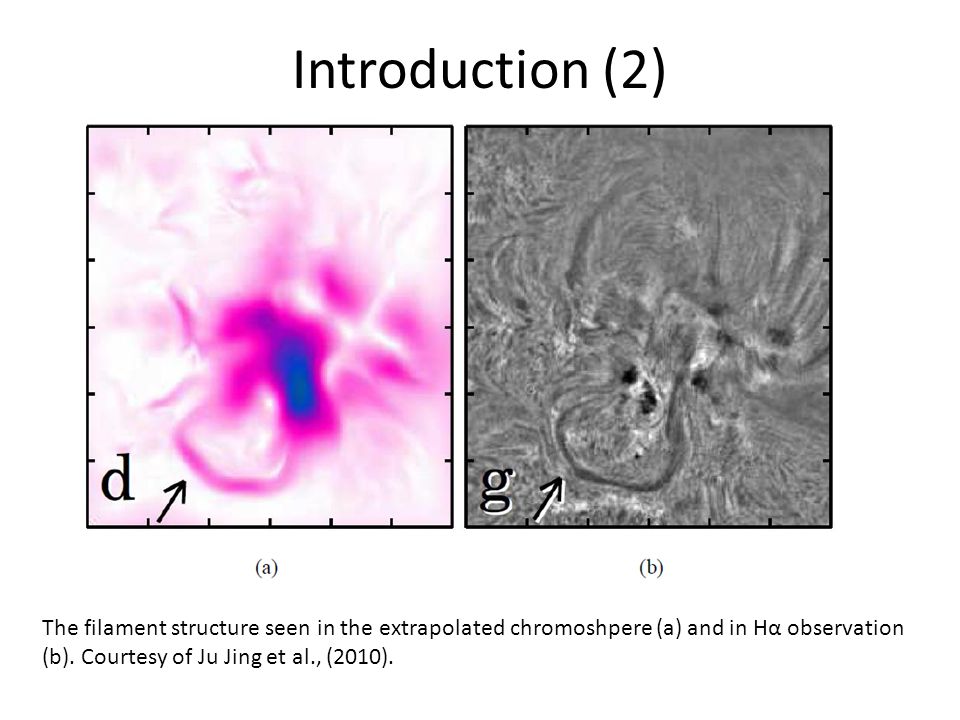 Introduction (2)

d

g

(a)

(b)

The filament structure seen in the extrapolated chromoshpere (a) and in Hα observation (b). Courtesy of Ju Jing et al., (2010).